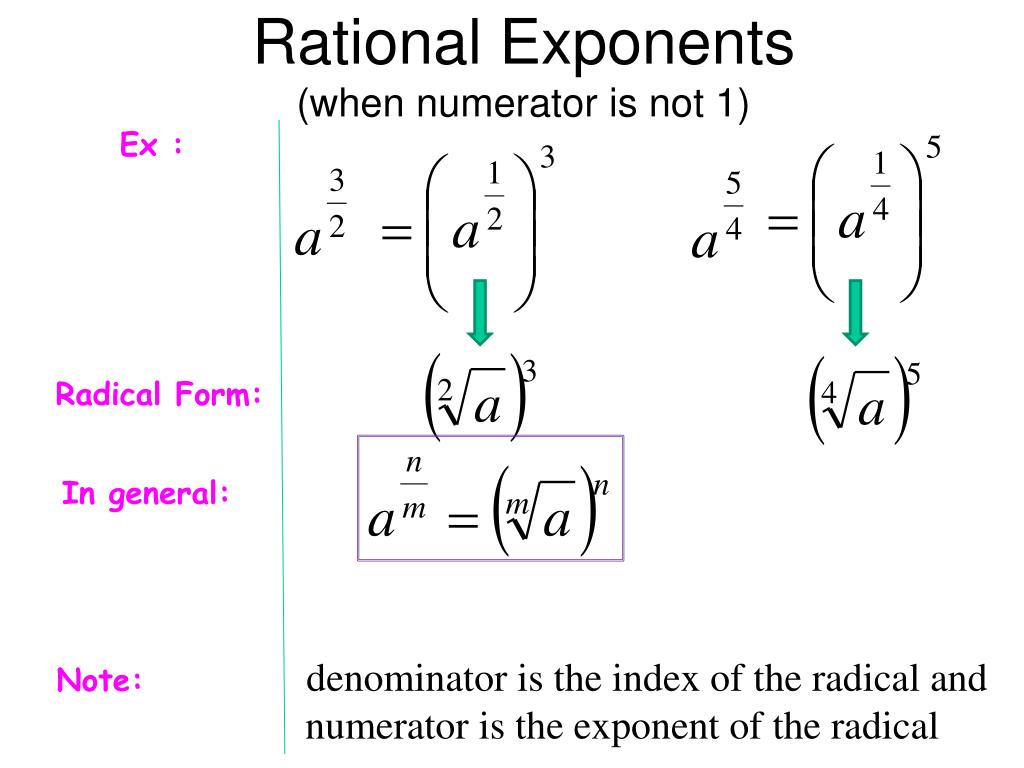 Rational Exponents
(when numerator is not 1)

Ex :

$a^{\frac{3}{2}} = \left(a^{\frac{1}{2}}\right)^3$

$a^{\frac{5}{4}} = \left(a^{\frac{1}{4}}\right)^5$

Radical Form:

$\left(\sqrt[2]{a}\right)^3$

$\left(\sqrt[4]{a}\right)^5$

In general:

$a^{\frac{n}{m}} = \left(\sqrt[m]{a}\right)^n$

Note:

denominator is the index of the radical and numerator is the exponent of the radical